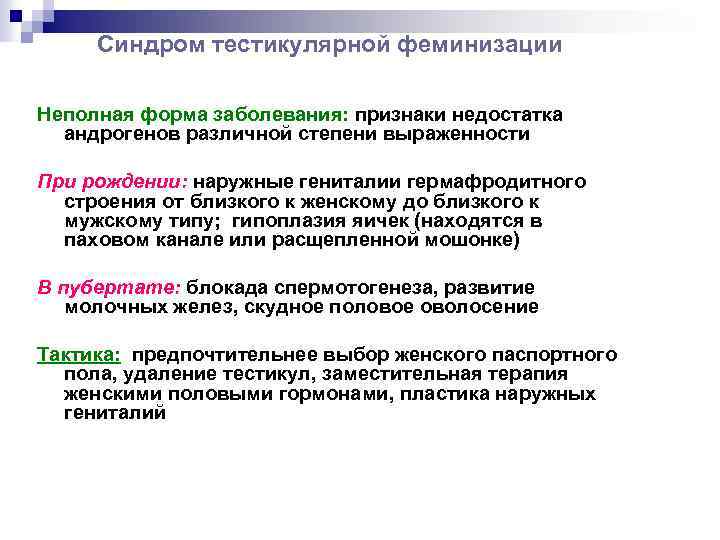 Синдром тестикулярной феминизации

Неполная форма заболевания: признаки недостатка андрогенов различной степени выраженности

При рождении: наружные гениталии гермафродитного строения от близкого к женскому до близкого к мужскому типу; гипоплазия яичек (находятся в паховом канале или расщепленной мошонке)

В пубертате: блокада спермотогенеза, развитие молочных желез, скудное половое оволосение

Тактика: предпочтительнее выбор женского паспортного пола, удаление тестикул, заместительная терапия женскими половыми гормонами, пластика наружных гениталий